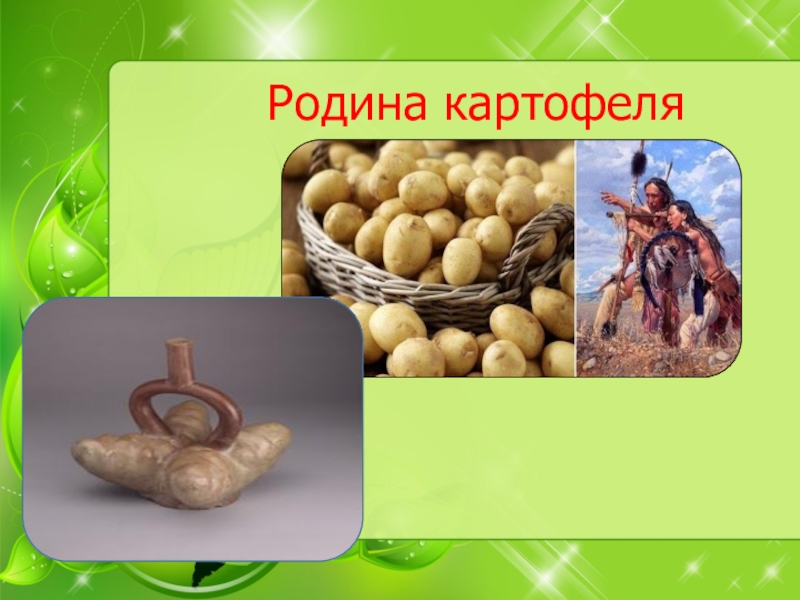 Родина картофеля